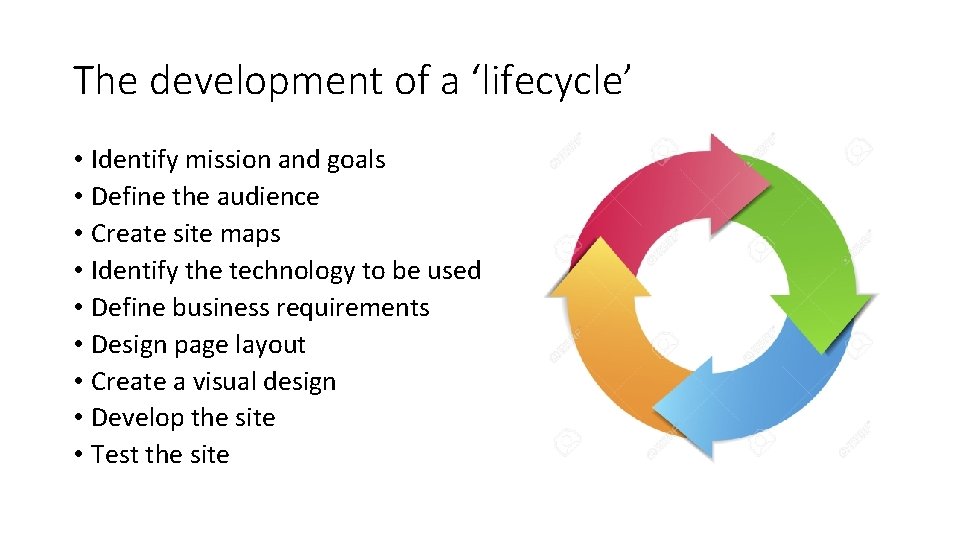 The development of a ‘lifecycle’

• Identify mission and goals
• Define the audience
• Create site maps
• Identify the technology to be used
• Define business requirements
• Design page layout
• Create a visual design
• Develop the site
• Test the site